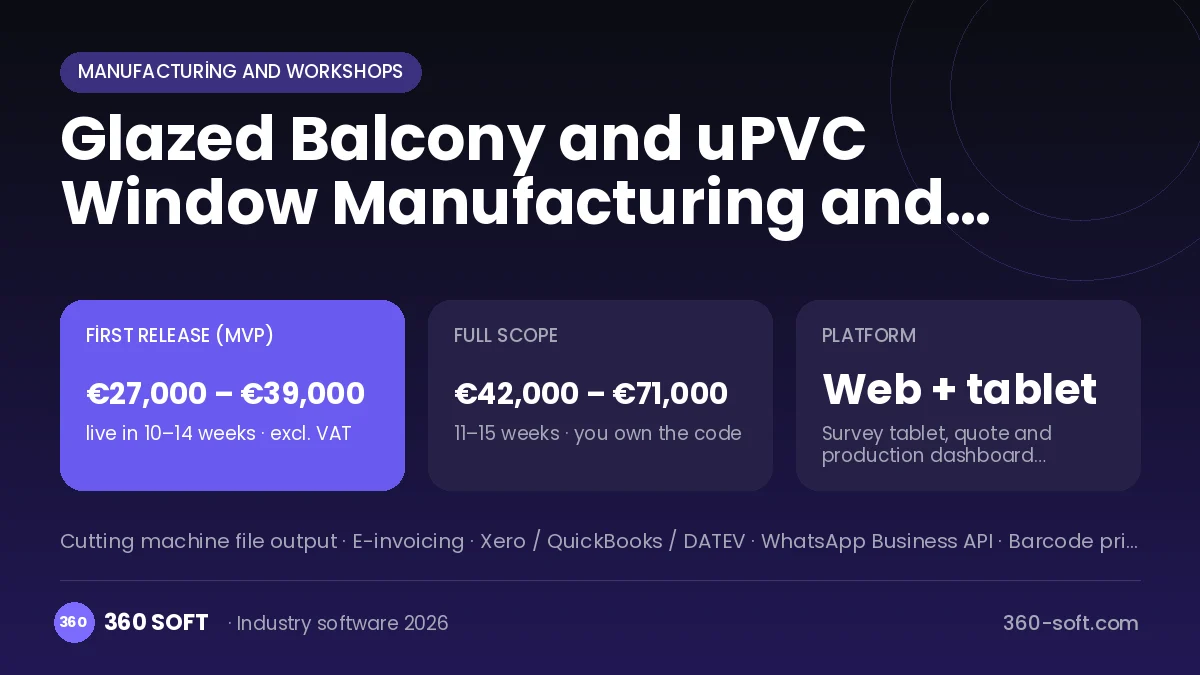 MANUFACTURİNG AND WORKSHOPS

Glazed Balcony and uPVC Window Manufacturing and...

FİRST RELEASE (MVP)

€27,000 – €39,000

live in 10–14 weeks · excl. VAT

FULL SCOPE

€42,000 – €71,000

11–15 weeks · you own the code

PLATFORM

Web + tablet

Survey tablet, quote and production dashboard...

Cutting machine file output · E-invoicing · Xero / QuickBooks / DATEV · WhatsApp Business API · Barcode pri...

360

360 SOFT

· Industry software 2026

360-soft.com